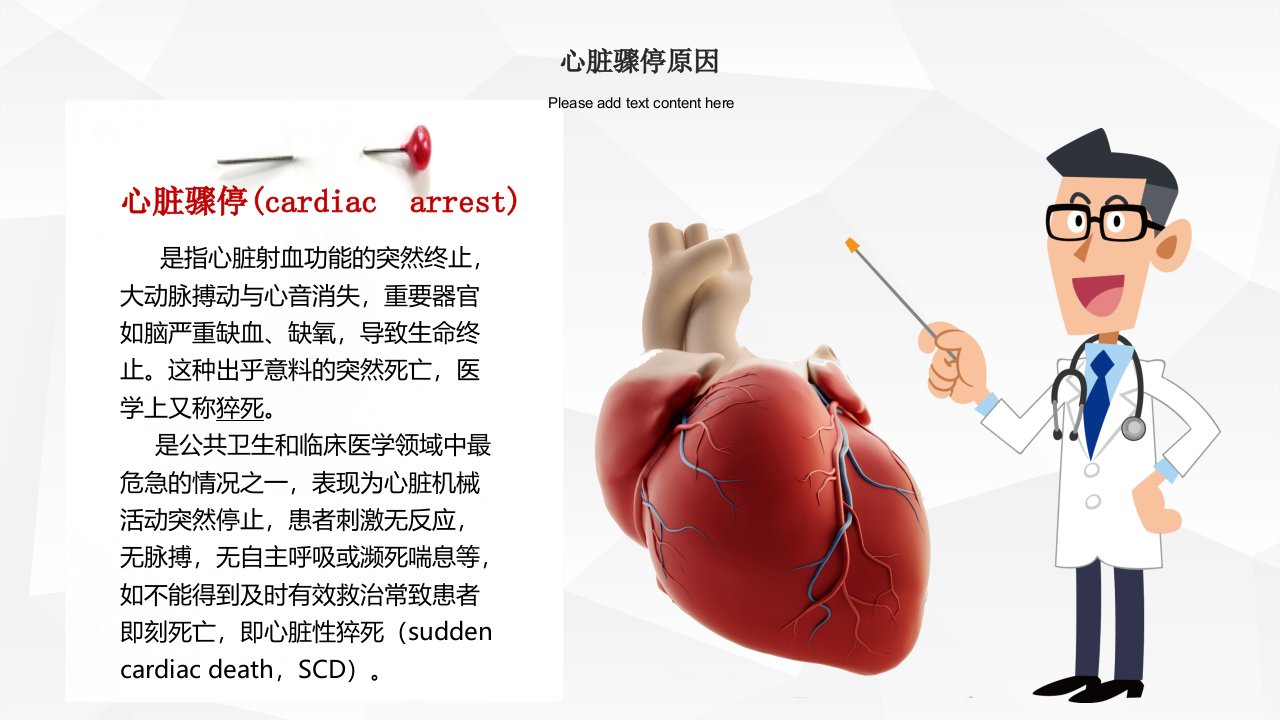 心脏骤停原因

Please add text content here

心脏骤停(cardiac arrest)

是指心脏射血功能的突然终止，大动脉搏动与心音消失，重要器官如脑严重缺血、缺氧，导致生命终止。这种出乎意料的突然死亡，医学上又称猝死。

是公共卫生和临床医学领域中最危急的情况之一，表现为心脏机械活动突然停止，患者刺激无反应，无脉搏，无自主呼吸或濒死喘息等，如不能得到及时有效救治常致患者即刻死亡，即心脏性猝死（sudden cardiac death，SCD）。